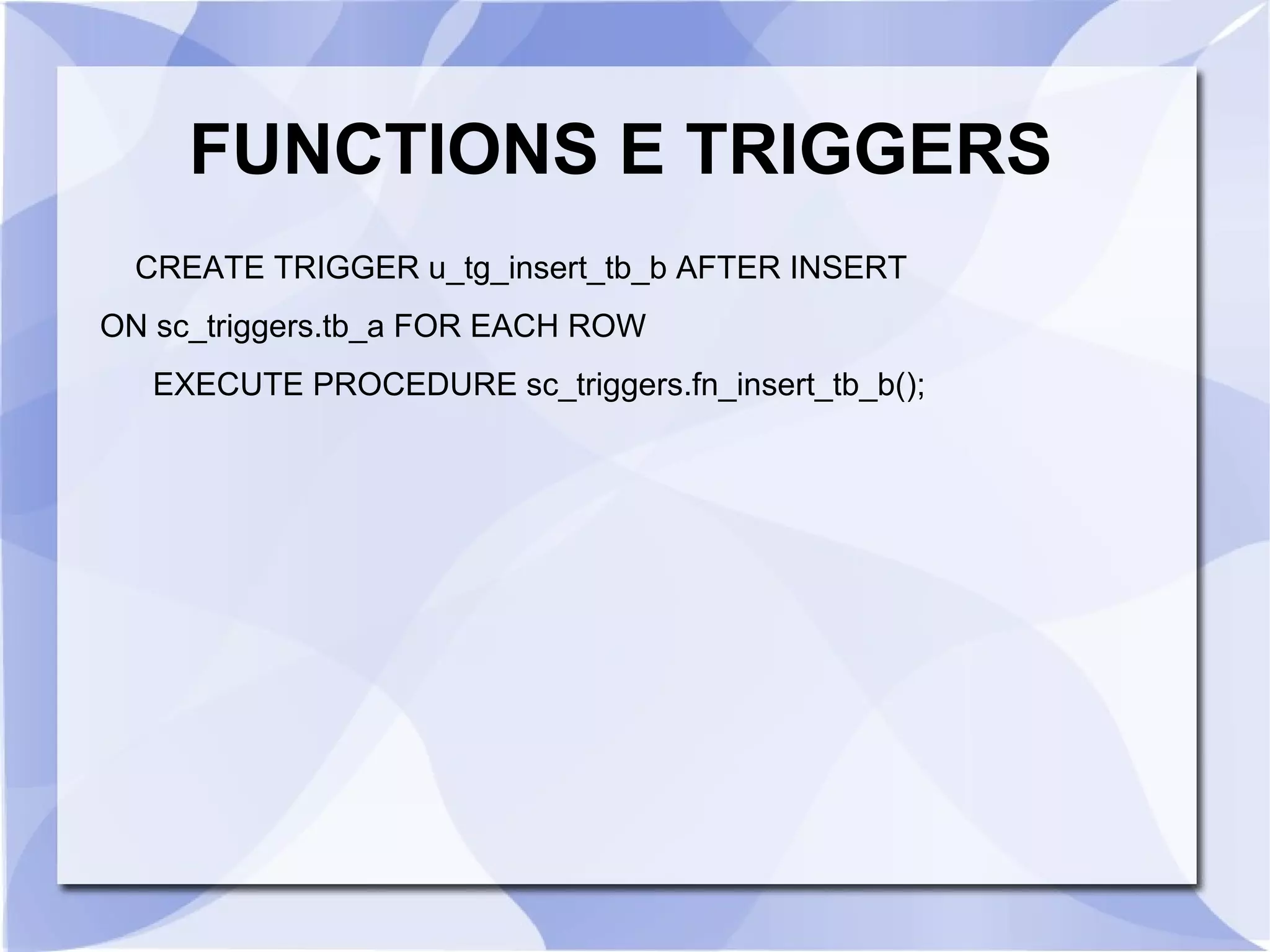 FUNCTIONS E TRIGGERS

CREATE TRIGGER u_tg_insert_tb_b AFTER INSERT
ON sc_triggers.tb_a FOR EACH ROW
EXECUTE PROCEDURE sc_triggers.fn_insert_tb_b();